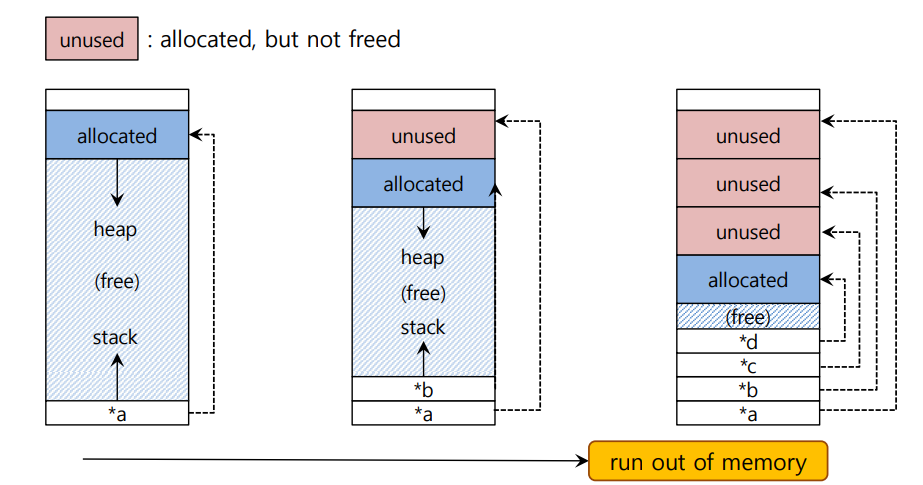 unused : allocated, but not freed

allocated
heap
(free)
stack
*a

unused
allocated
heap
(free)
stack
*b
*a

unused
unused
unused
allocated
(free)
*d
*c
*b
*a

run out of memory